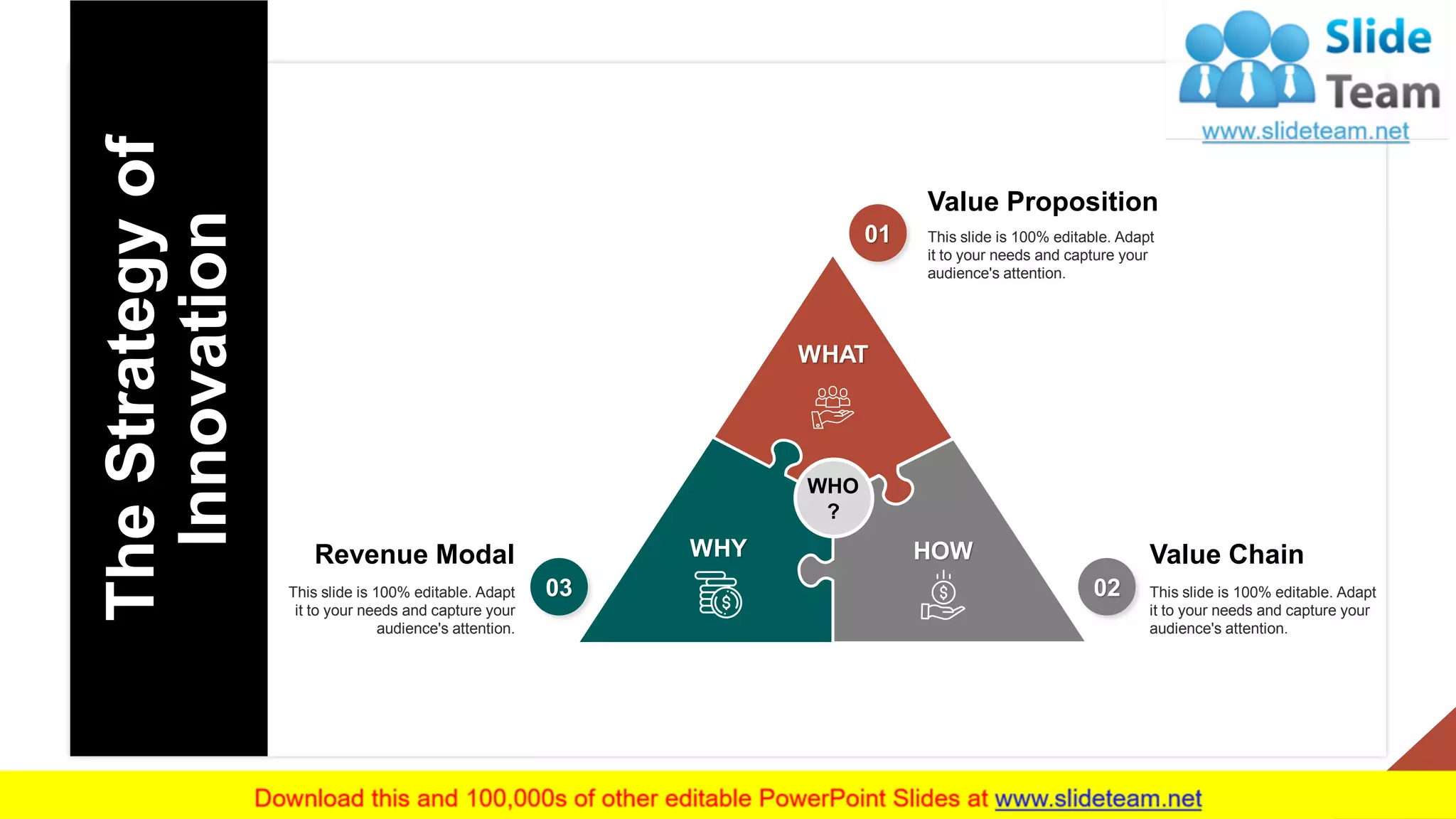 The Strategy of Innovation

Slide Team
www.slideteam.net

01
Value Proposition
This slide is 100% editable. Adapt it to your needs and capture your audience's attention.

WHAT

WHO ?

WHY

HOW

Revenue Modal
This slide is 100% editable. Adapt it to your needs and capture your audience's attention.
03

02
Value Chain
This slide is 100% editable. Adapt it to your needs and capture your audience's attention.

Download this and 100,000s of other editable PowerPoint Slides at www.slideteam.net